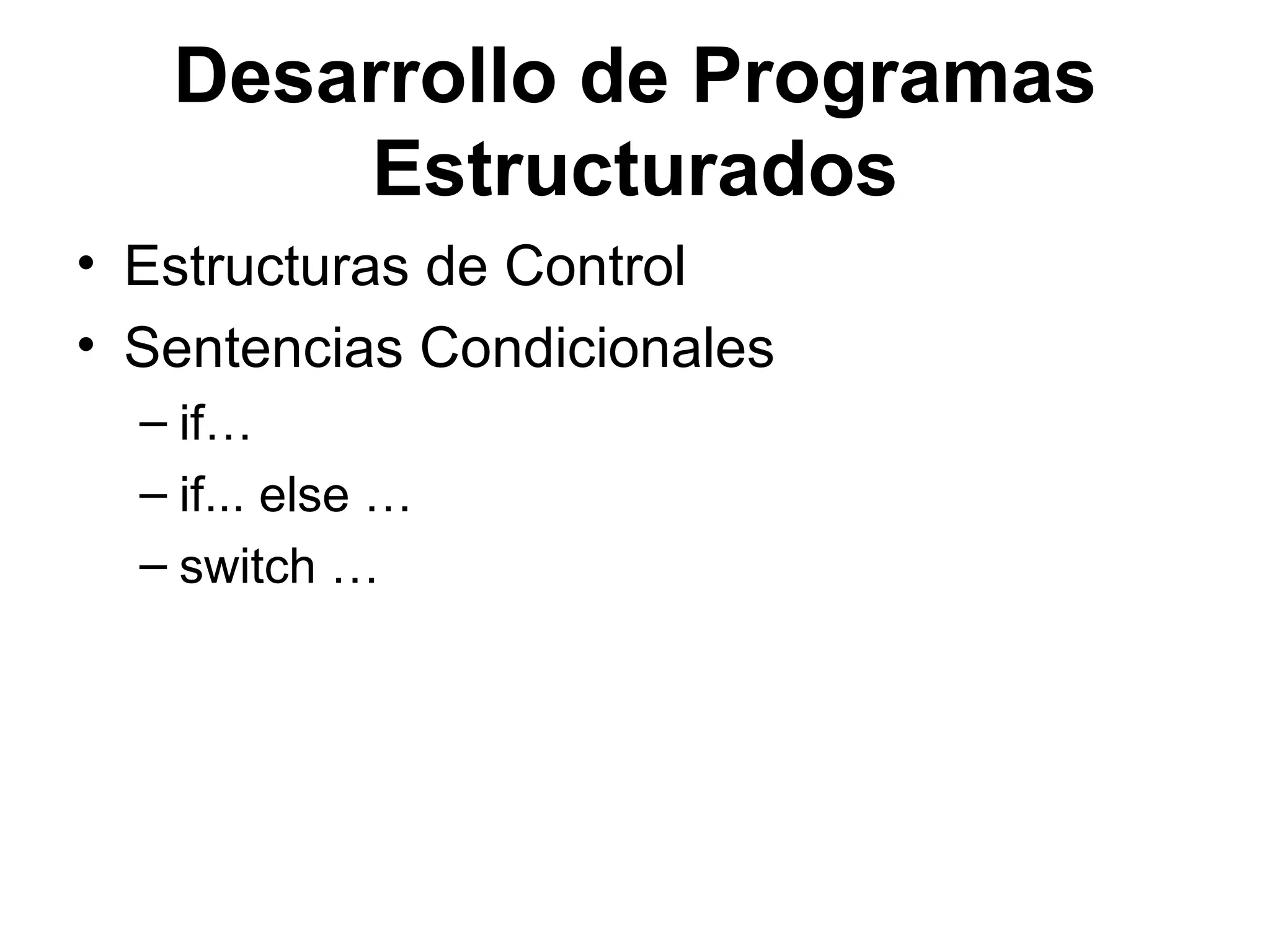 Desarrollo de Programas Estructurados

• Estructuras de Control
• Sentencias Condicionales
– if…
– if... else …
– switch …